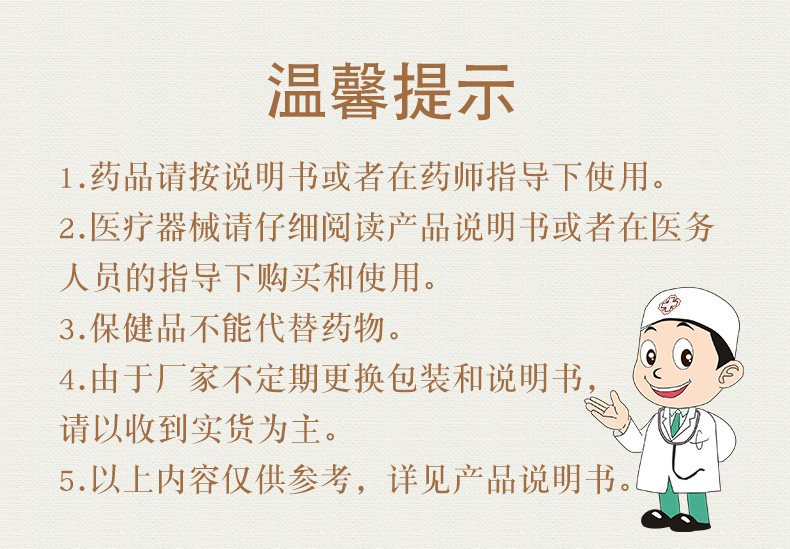 温馨提示

1.药品请按说明书或者在药师指导下使用。

2.医疗器械请仔细阅读产品说明书或者在医务人员的指导下购买和使用。

3.保健品不能代替药物。

4.由于厂家不定期更换包装和说明书，请以收到实货为主。

5.以上内容仅供参考，详见产品说明书。